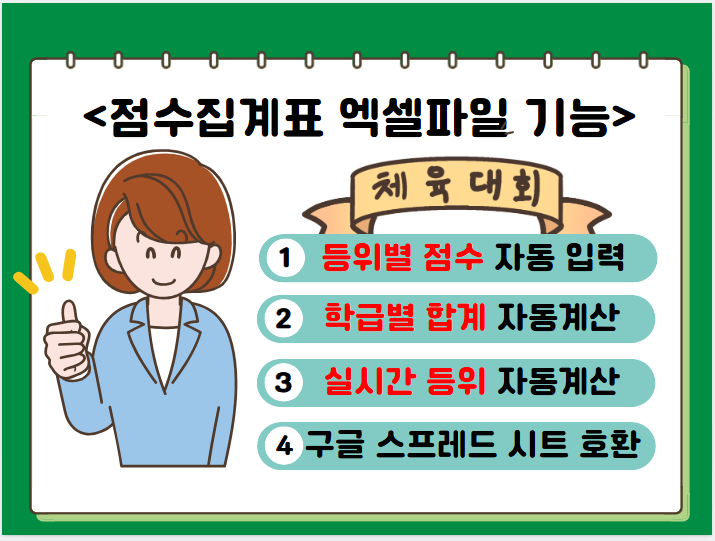 <점수집계표 엑셀파일 기능>

체육대회

1 등위별 점수 자동 입력

2 학급별 합계 자동계산

3 실시간 등위 자동계산

4 구글 스프레드 시트 호환